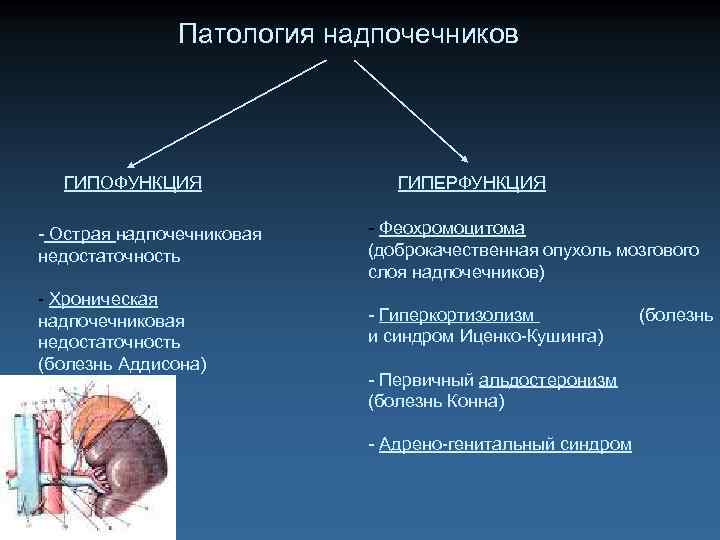 Патология надпочечников

ГИПОФУНКЦИЯ

- Острая надпочечниковая недостаточность

- Хроническая надпочечниковая недостаточность (болезнь Аддисона)

ГИПЕРФУНКЦИЯ

- Феохромоцитома (доброкачественная опухоль мозгового слоя надпочечников)

- Гиперкортизолизм (болезнь и синдром Иценко-Кушинга)

- Первичный альдостеронизм (болезнь Конна)

- Адрено-генитальный синдром